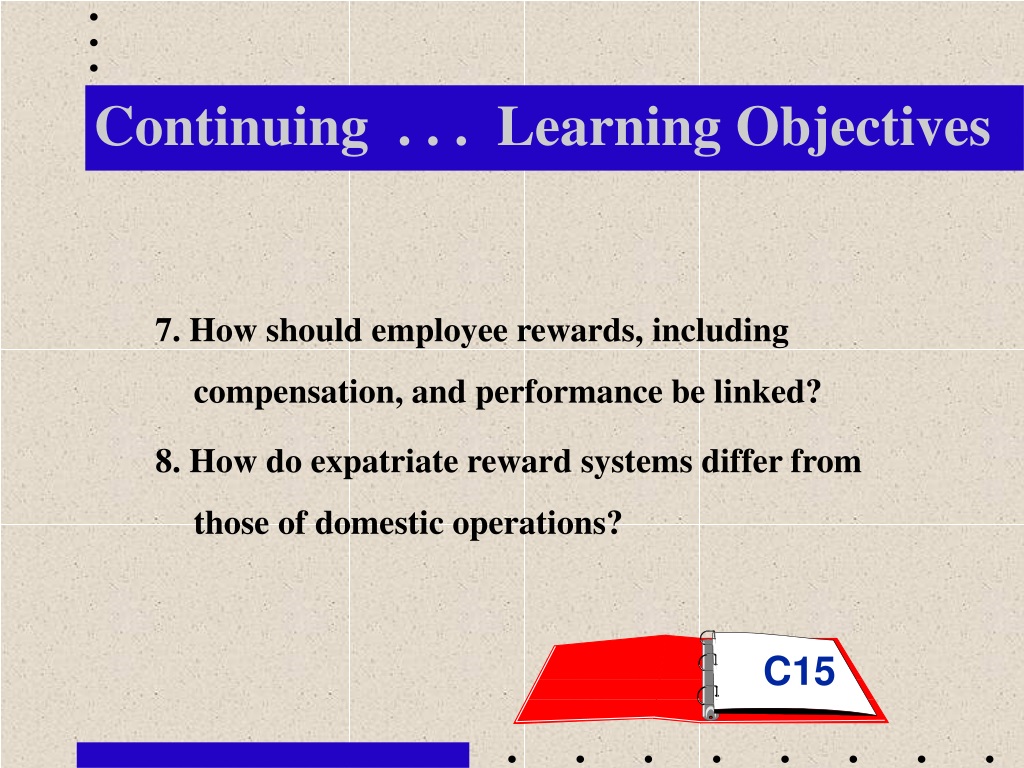 Continuing . . . Learning Objectives

7. How should employee rewards, including compensation, and performance be linked?

8. How do expatriate reward systems differ from those of domestic operations?

C15